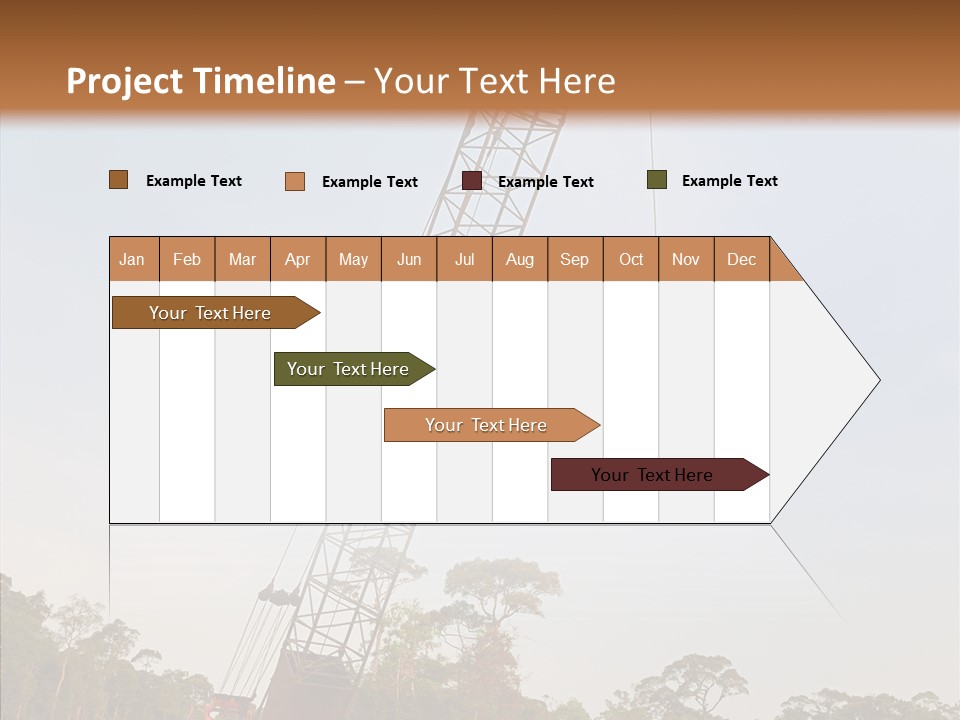 Project Timeline – Your Text Here

Example Text Example Text Example Text Example Text

| Jan | Feb | Mar | Apr | May | Jun | Jul | Aug | Sep | Oct | Nov | Dec |
|---|---|---|---|---|---|---|---|---|---|---|---|

Your Text Here

Your Text Here

Your Text Here

Your Text Here